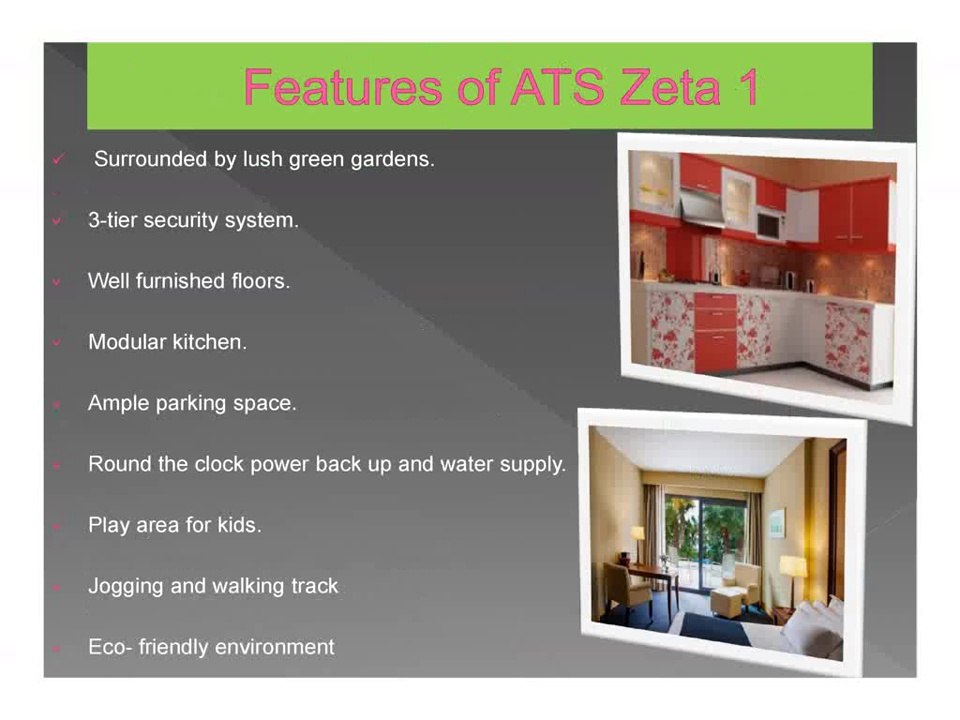 Features of ATS Zeta 1

✓ Surrounded by lush green gardens.

✓ 3-tier security system.

✓ Well furnished floors.

✓ Modular kitchen.

✓ Ample parking space.

✓ Round the clock power back up and water supply.

✓ Play area for kids.

✓ Jogging and walking track

✓ Eco- friendly environment